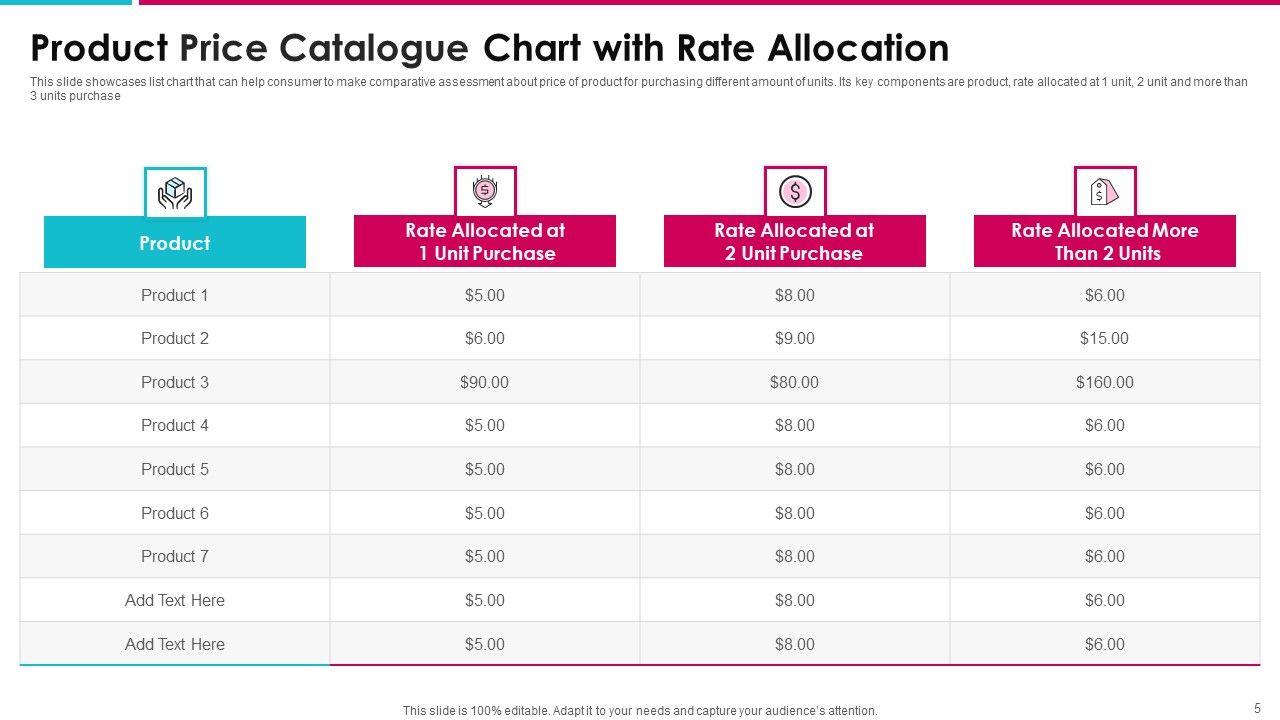 Product Price Catalogue Chart with Rate Allocation

This slide showcases list chart that can help consumer to make comparative assessment about price of product for purchasing different amount of units. Its key components are product, rate allocated at 1 unit, 2 unit and more than 3 units purchase

| Product | Rate Allocated at 1 Unit Purchase | Rate Allocated at 2 Unit Purchase | Rate Allocated More Than 2 Units |
|---|---|---|---|
| Product 1 | \$5.00 | \$8.00 | \$6.00 |
| Product 2 | \$6.00 | \$9.00 | \$15.00 |
| Product 3 | \$90.00 | \$80.00 | \$160.00 |
| Product 4 | \$5.00 | \$8.00 | \$6.00 |
| Product 5 | \$5.00 | \$8.00 | \$6.00 |
| Product 6 | \$5.00 | \$8.00 | \$6.00 |
| Product 7 | \$5.00 | \$8.00 | \$6.00 |
| Add Text Here | \$5.00 | \$8.00 | \$6.00 |
| Add Text Here | \$5.00 | \$8.00 | \$6.00 |

This slide is 100% editable. Adapt it to your needs and capture your audience's attention.

5